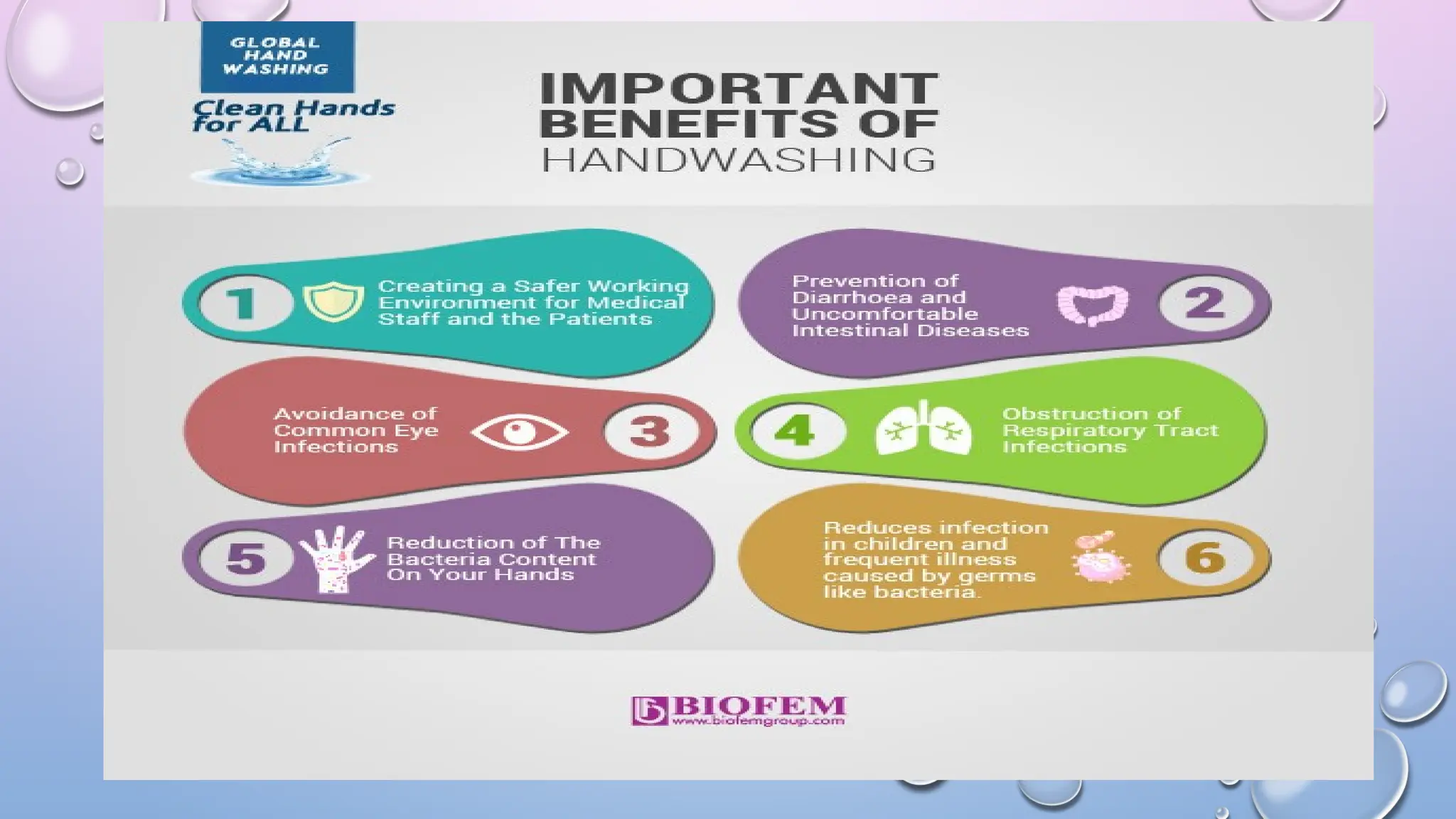 GLOBAL HAND WASHING

Clean Hands for ALL

IMPORTANT BENEFITS OF HANDWASHING

1 Creating a Safer Working Environment for Medical Staff and the Patients

Prevention of Diarrhoea and Uncomfortable Intestinal Diseases 2

Avoidance of Common Eye Infections 3

4 Obstruction of Respiratory Tract Infections

5 Reduction of The Bacteria Content On Your Hands

Reduces infection in children and frequent illness caused by germs like bacteria. 6

BIOFEM
www.biofemgroup.com